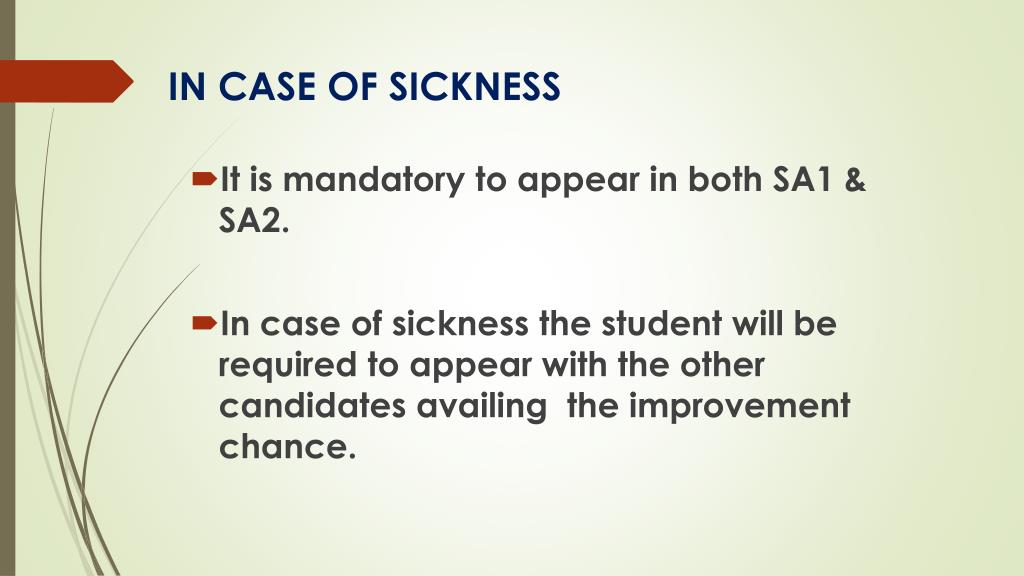 IN CASE OF SICKNESS

It is mandatory to appear in both SA1 & SA2.

In case of sickness the student will be required to appear with the other candidates availing  the improvement chance.